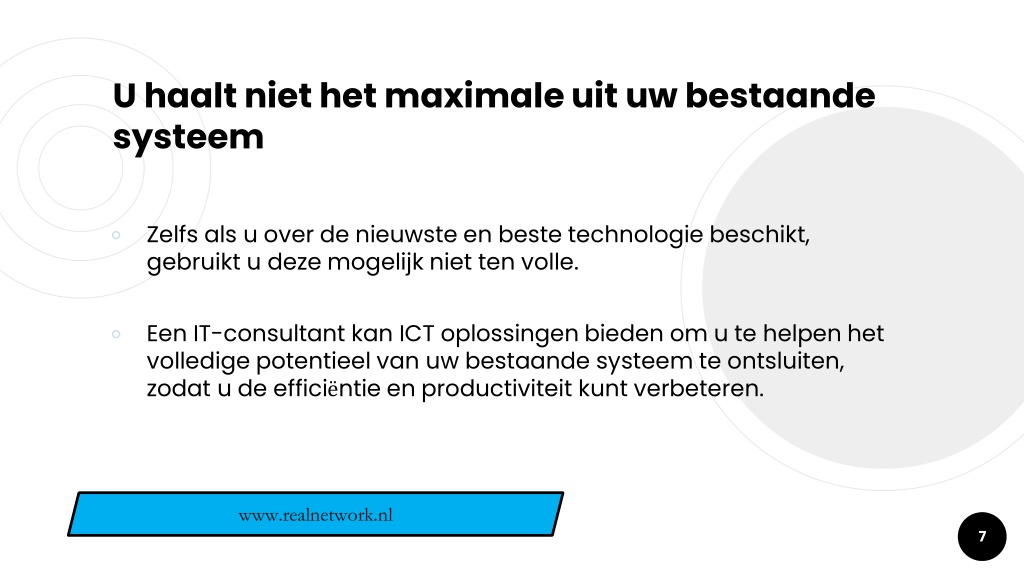 U haalt niet het maximale uit uw bestaande systeem

◦ Zelfs als u over de nieuwste en beste technologie beschikt, gebruikt u deze mogelijk niet ten volle.

◦ Een IT-consultant kan ICT oplossingen bieden om u te helpen het volledige potentieel van uw bestaande systeem te ontsluiten, zodat u de efficiëntie en productiviteit kunt verbeteren.

www.realnetwork.nl

7